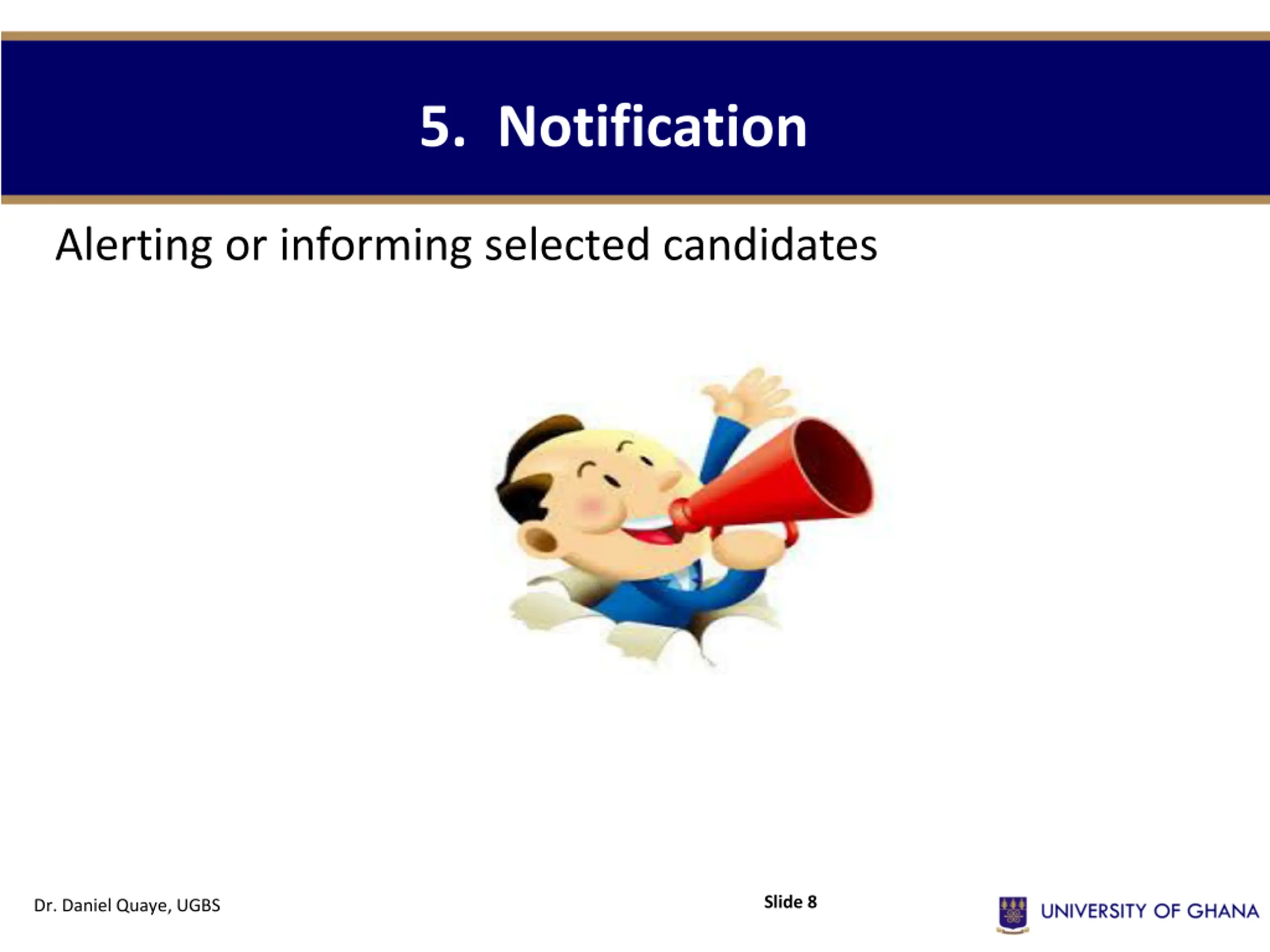 5. Notification

Alerting or informing selected candidates

Dr. Daniel Quaye, UGBS

Slide 8

UNIVERSITY OF GHANA